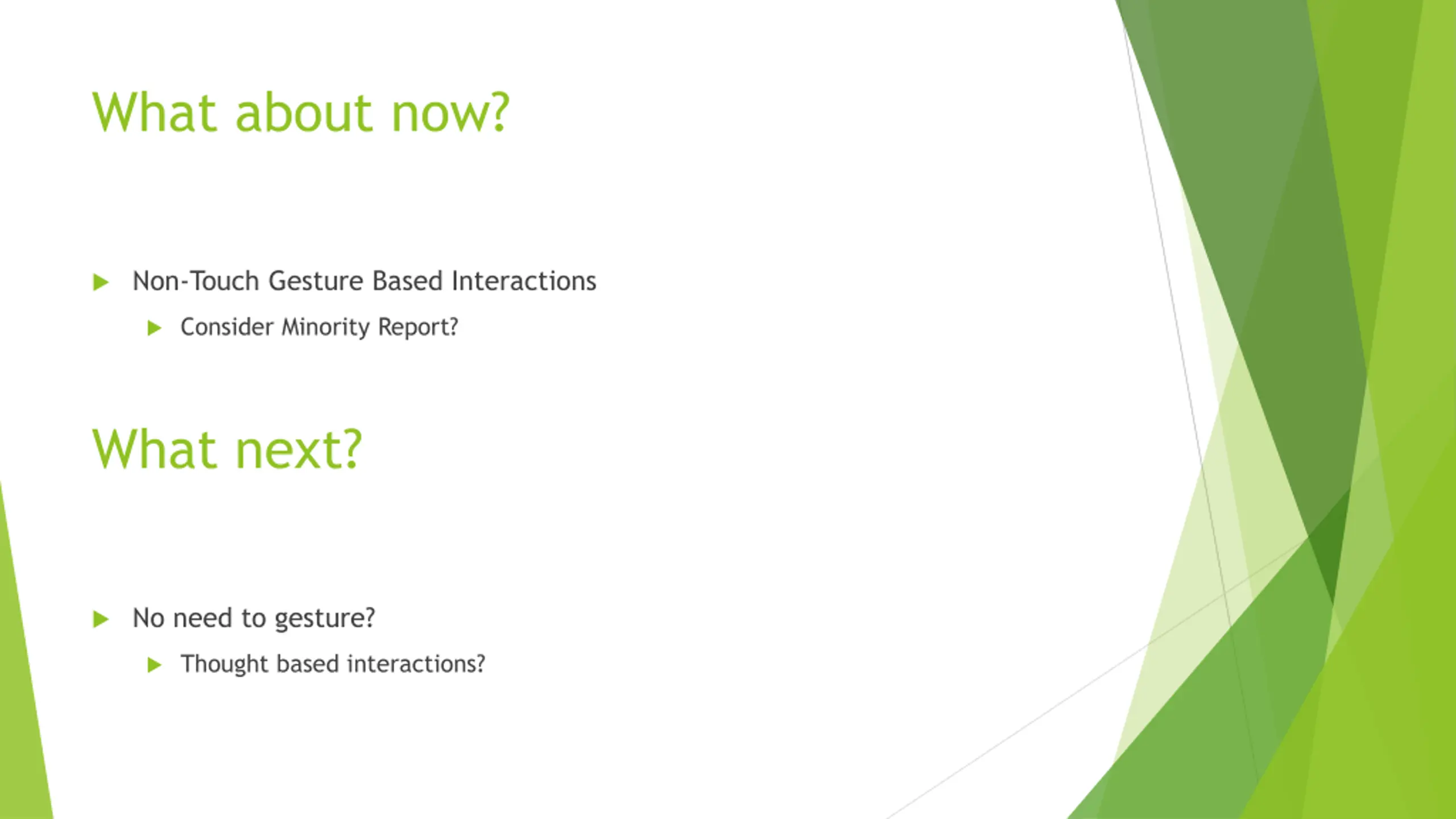 What about now?

Non-Touch Gesture Based Interactions

Consider Minority Report?

What next?

No need to gesture?

Thought based interactions?